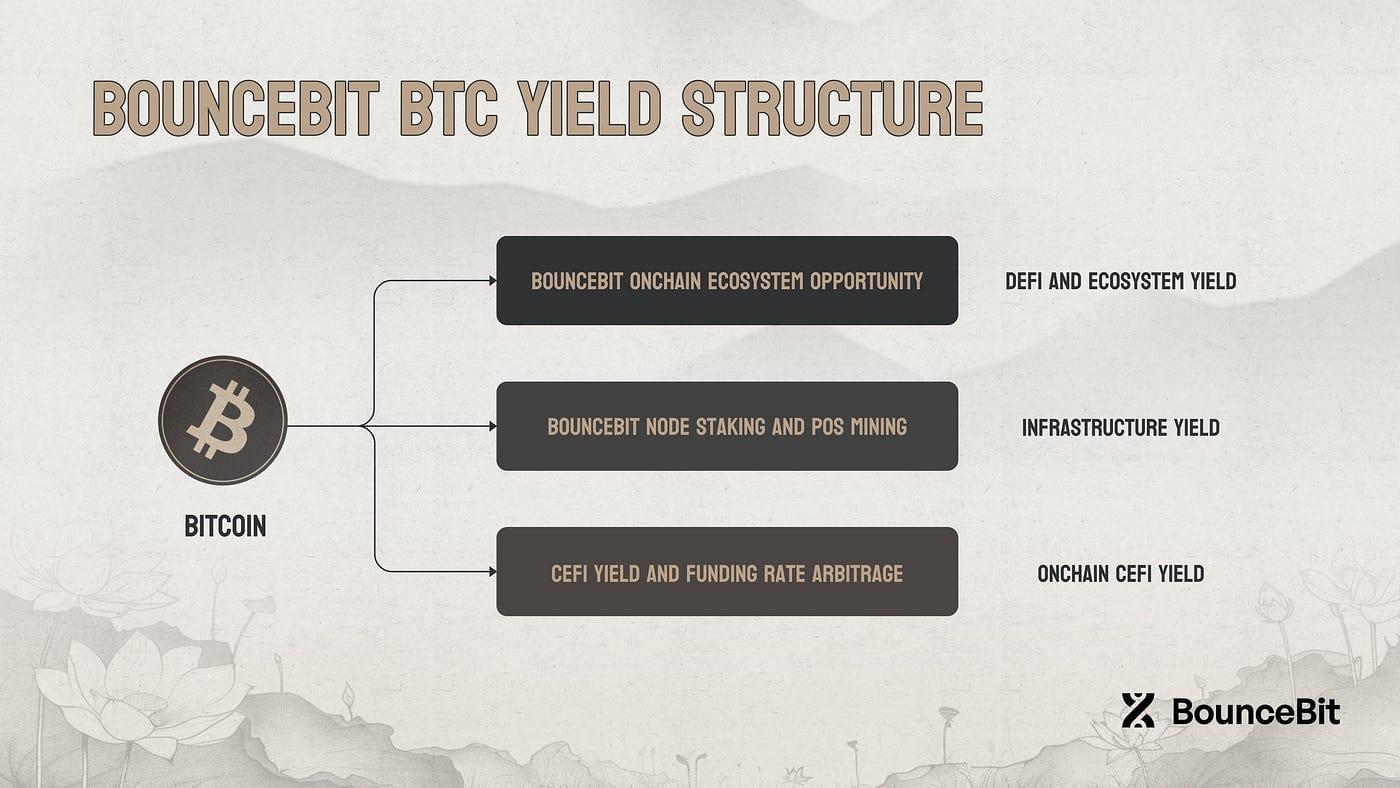 BOUNCEBIT BTC YIELD STRUCTURE

BITCOIN

BOUNCEBIT ONCHAIN ECOSYSTEM OPPORTUNITY

DEFI AND ECOSYSTEM YIELD

BOUNCEBIT NODE STAKING AND POS MINING

INFRASTRUCTURE YIELD

CEFI YIELD AND FUNDING RATE ARBITRAGE

ONCHAIN CEFI YIELD

BounceBit